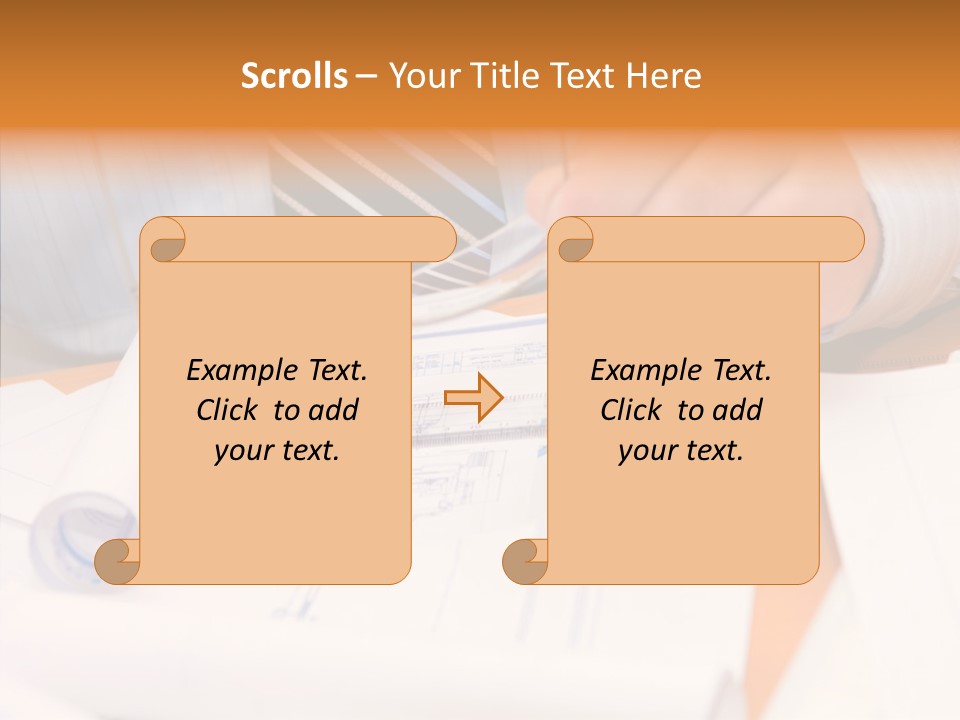 Scrolls – Your Title Text Here

Example Text. Click to add your text.

Example Text. Click to add your text.